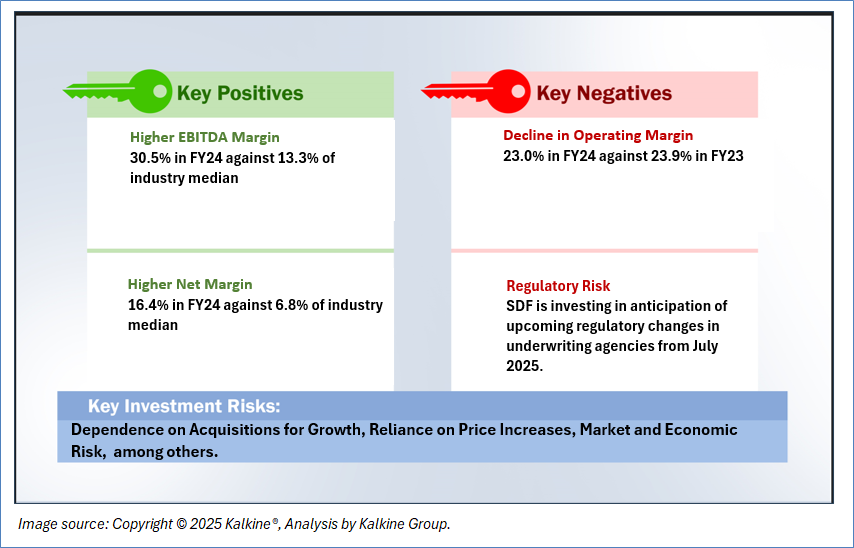 Key Positives

Higher EBITDA Margin
30.5% in FY24 against 13.3% of industry median

Higher Net Margin
16.4% in FY24 against 6.8% of industry median

Key Negatives

Decline in Operating Margin
23.0% in FY24 against 23.9% in FY23

Regulatory Risk
SDF is investing in anticipation of upcoming regulatory changes in underwriting agencies from July 2025.

Key Investment Risks:
Dependence on Acquisitions for Growth, Reliance on Price Increases, Market and Economic Risk, among others.

Image source: Copyright © 2025 Kalkine®, Analysis by Kalkine Group.